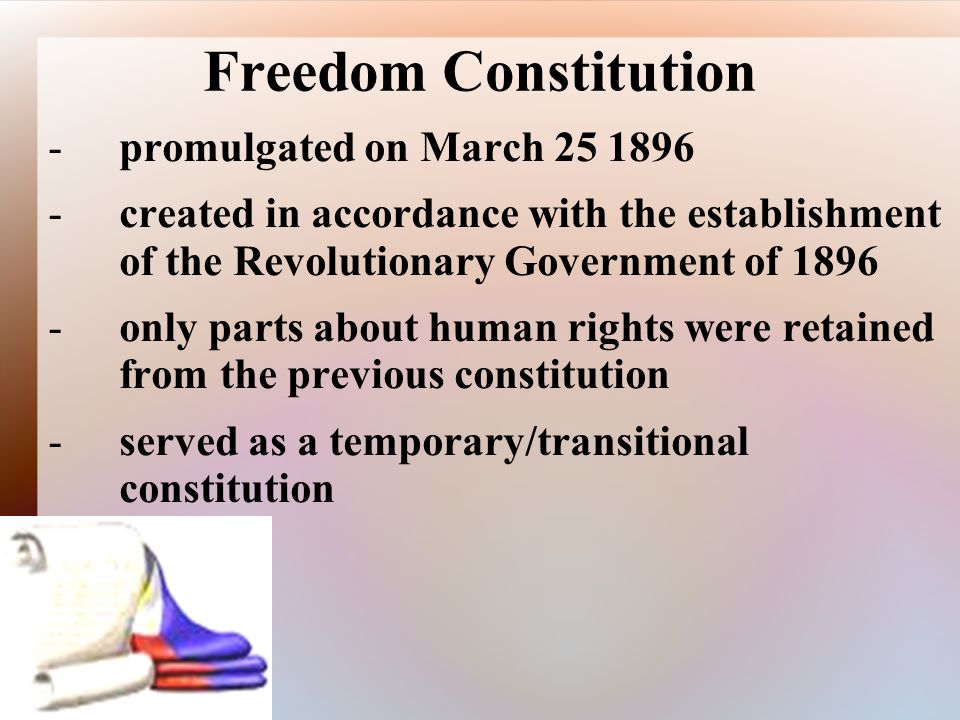 Freedom Constitution

- promulgated on March 25 1896

- created in accordance with the establishment of the Revolutionary Government of 1896

- only parts about human rights were retained from the previous constitution

- served as a temporary/transitional constitution